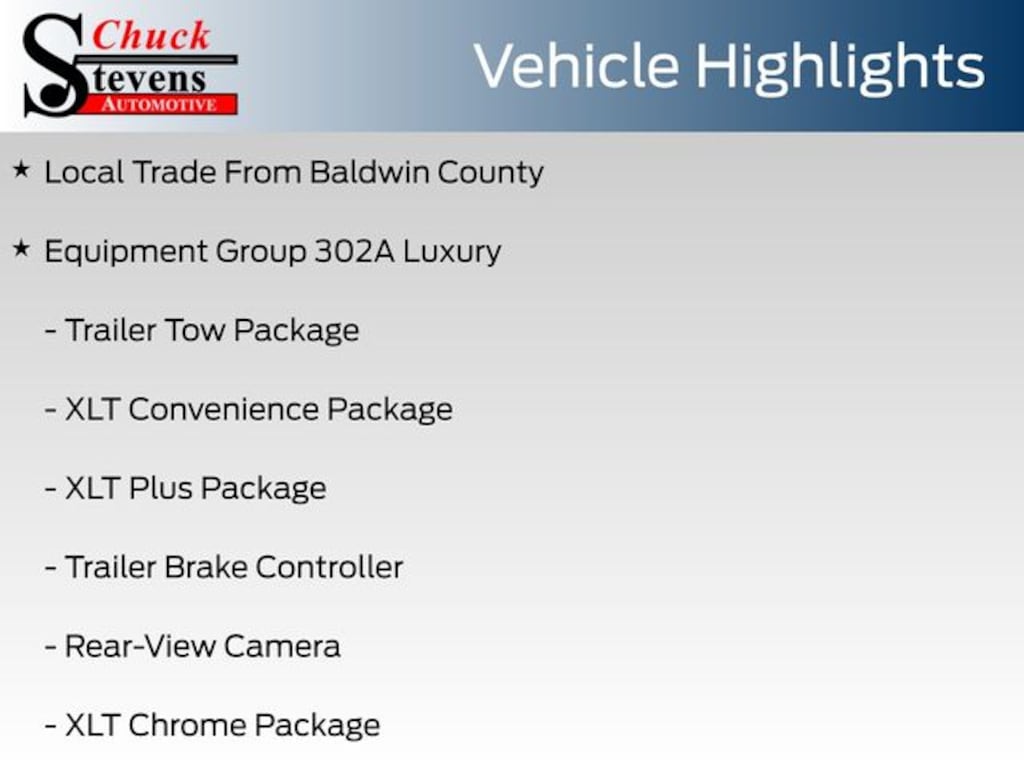 Chuck Stevens AUTOMOTIVE

Vehicle Highlights

★ Local Trade From Baldwin County

★ Equipment Group 302A Luxury

- Trailer Tow Package

- XLT Convenience Package

- XLT Plus Package

- Trailer Brake Controller

- Rear-View Camera

- XLT Chrome Package